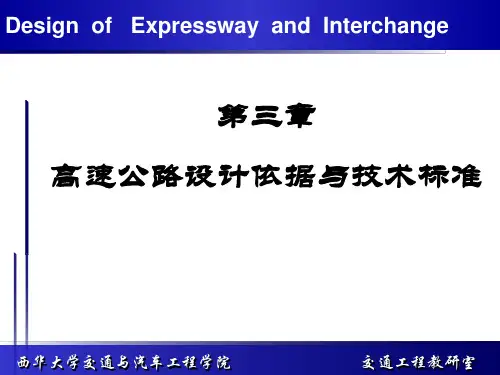 Design of Expressway and Interchange

第三章

高速公路设计依据与技术标准

西华大学交通与汽车工程学院

交通工程教研室